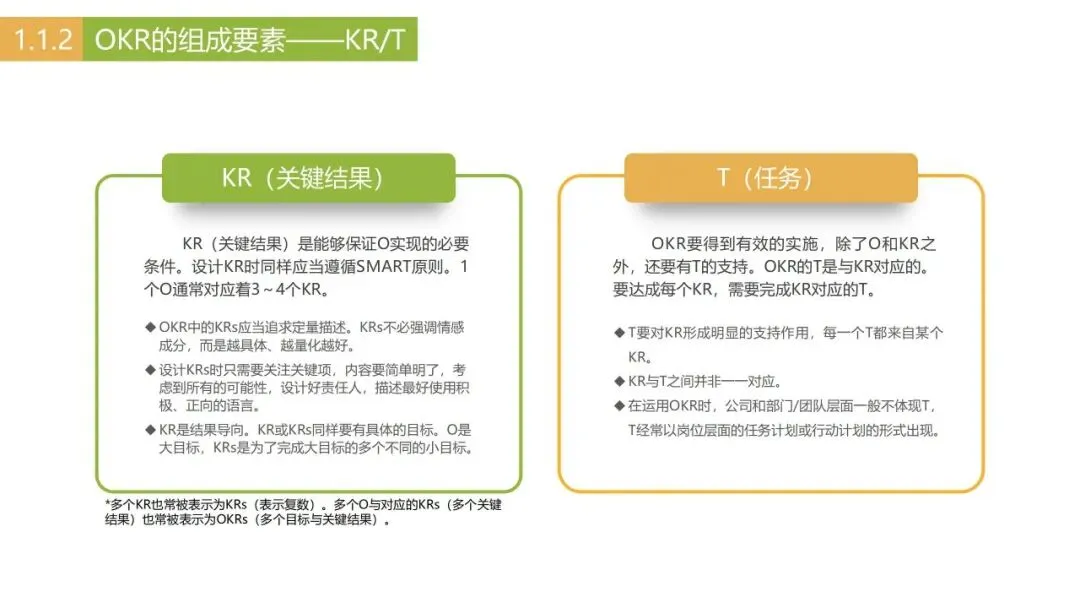 1.1.2 OKR的组成要素——KR/T

KR（关键结果）

KR（关键结果）是能够保证O实现的必要条件。设计KR时同样应当遵循SMART原则。1个O通常对应着3～4个KR。

◆ OKR中的KRs应当追求定量描述。KRs不必强调情感成分，而是越具体、越量化越好。
◆ 设计KRs时只需要关注关键项，内容要简单明了，考虑到所有的可能性，设计好责任人，描述最好使用积极、正向的语言。
◆ KR是结果导向。KR或KRs同样要有具体的目标。O是大目标，KRs是为了完成大目标的多个不同的小目标。

*多个KR也常被表示为KRs（表示复数）。多个O与对应的KRs（多个关键结果）也常被表示为OKRs（多个目标与关键结果）。

T（任务）

OKR要得到有效的实施，除了O和KR之外，还要有T的支持。OKR的T是与KR对应的。要达成每个KR，需要完成KR对应的T。

◆ T要对KR形成明显的支持作用，每一个T都来自某个KR。
◆ KR与T之间并非一一对应。
◆ 在运用OKR时，公司和部门/团队层面一般不体现T，T经常以岗位层面的任务计划或行动计划的形式出现。